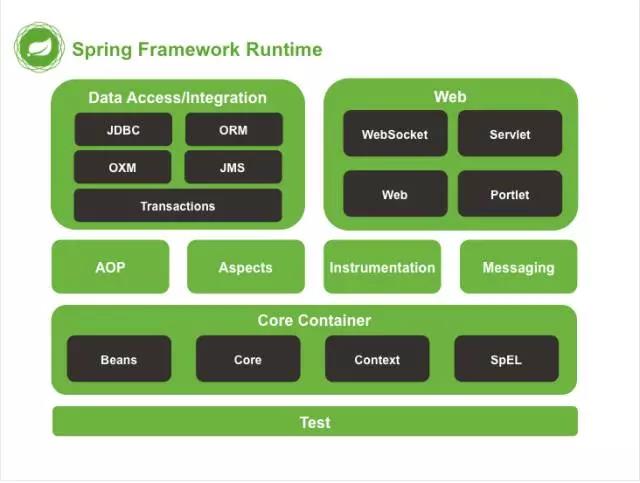 Spring Framework Runtime

Data Access/Integration

JDBC

ORM

OXM

JMS

Transactions

Web

WebSocket

Servlet

Web

Portlet

AOP

Aspects

Instrumentation

Messaging

Core Container

Beans

Core

Context

SpEL

Test